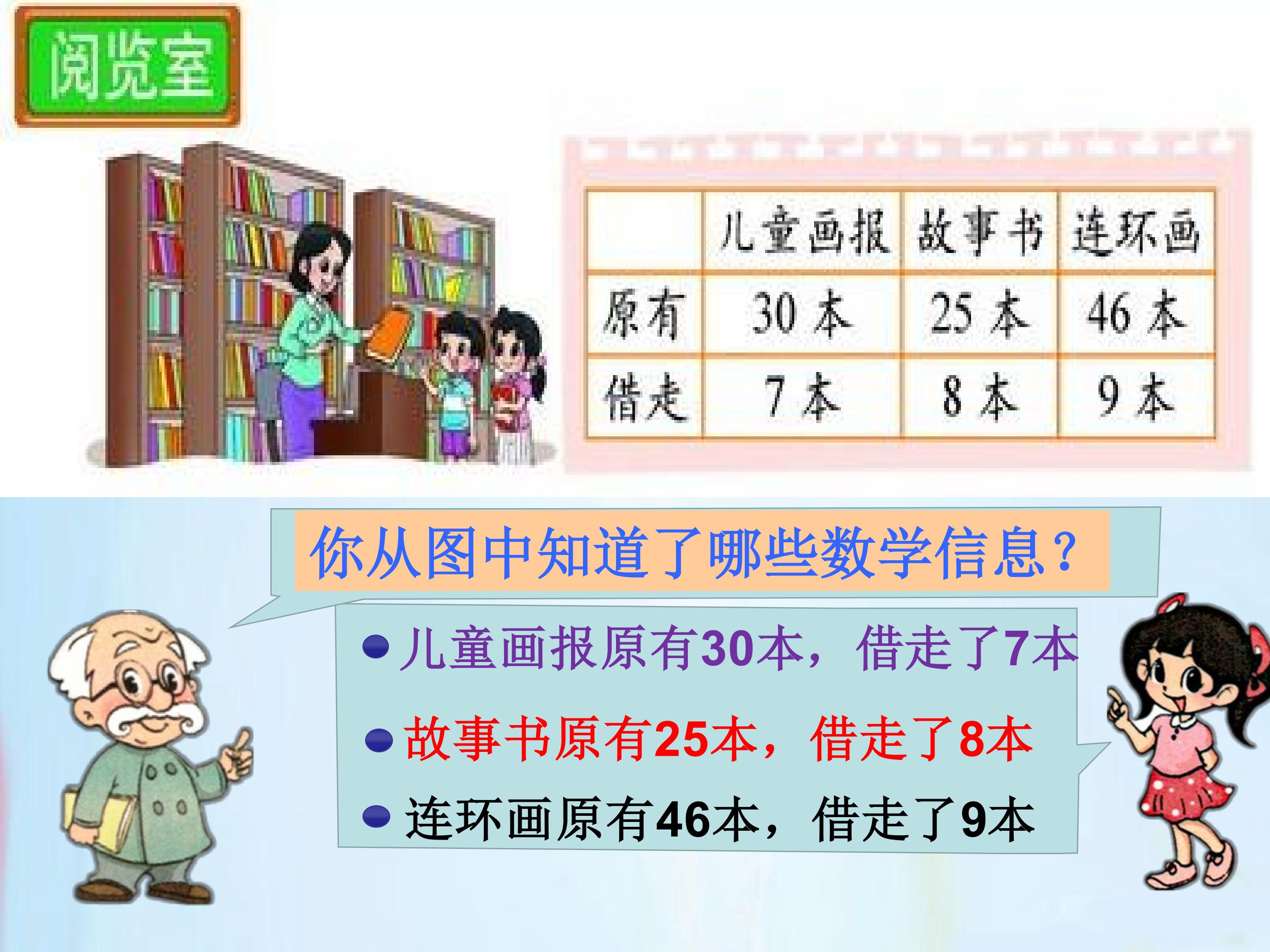 阅览室

| | 儿童画报 | 故事书 | 连环画 |
|---|---|---|---|
| 原有 | 30 本 | 25 本 | 46 本 |
| 借走 | 7 本 | 8 本 | 9 本 |

你从图中知道了哪些数学信息？

儿童画报原有30本，借走了7本

故事书原有25本，借走了8本

连环画原有46本，借走了9本